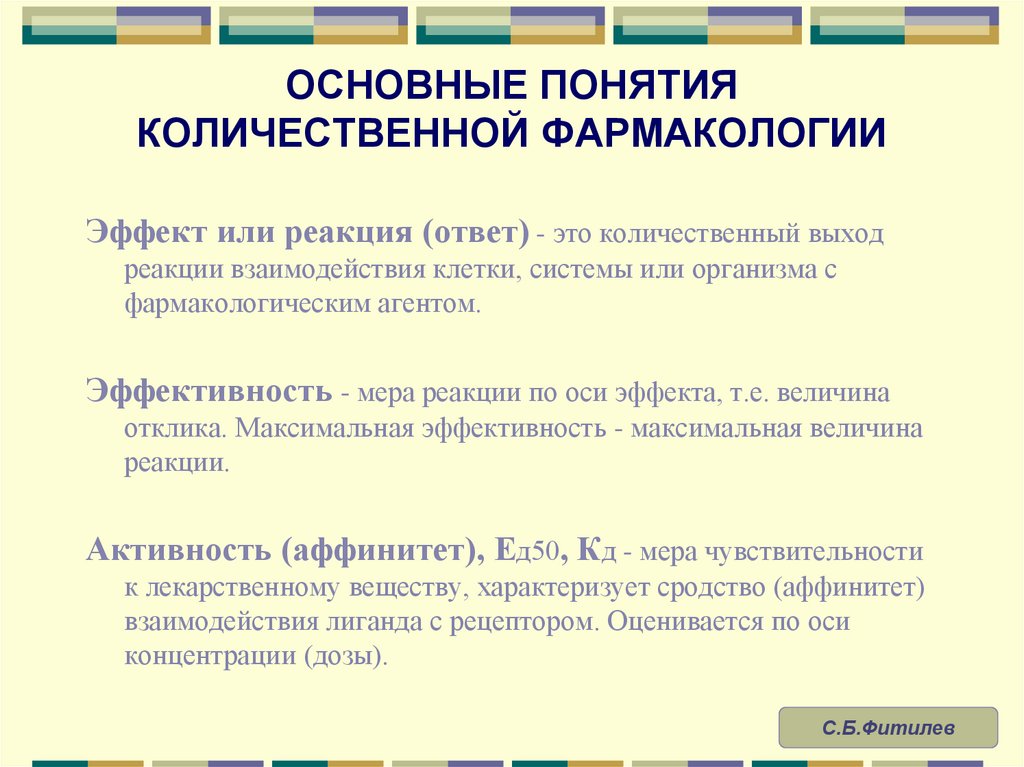 ОСНОВНЫЕ ПОНЯТИЯ КОЛИЧЕСТВЕННОЙ ФАРМАКОЛОГИИ

Эффект или реакция (ответ) - это количественный выход реакции взаимодействия клетки, системы или организма с фармакологическим агентом.

Эффективность - мера реакции по оси эффекта, т.е. величина отклика. Максимальная эффективность - максимальная величина реакции.

Активность (аффинитет), Ед50, Кд - мера чувствительности к лекарственному веществу, характеризует сродство (аффинитет) взаимодействия лиганда с рецептором. Оценивается по оси концентрации (дозы).

С.Б.Фитилев